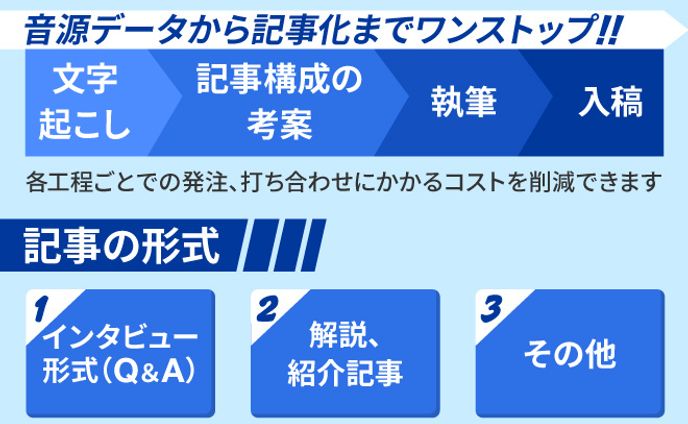 音源データから記事化までワンストップ!!

文字起こし

記事構成の考案

執筆

入稿

各工程ごとでの発注、打ち合わせにかかるコストを削減できます

記事の形式

1
インタビュー形式(Q&A)

2
解説、紹介記事

3
その他